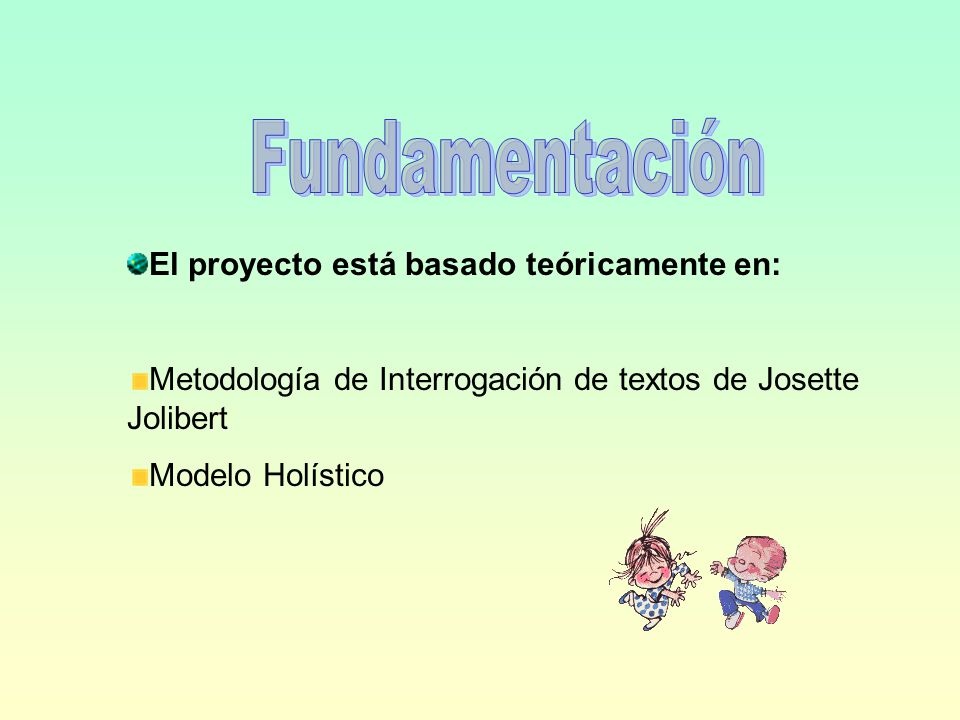 Fundamentación

El proyecto está basado teóricamente en:

Metodología de Interrogación de textos de Josette Jolibert

Modelo Holístico